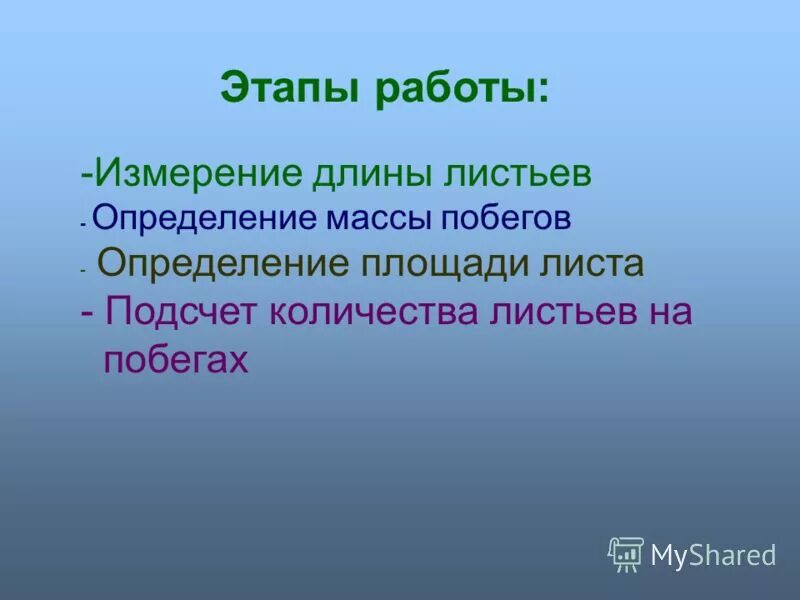 Этапы работы:

-Измерение длины листьев
- Определение массы побегов
- Определение площади листа
- Подсчет количества листьев на побегах

MyShared